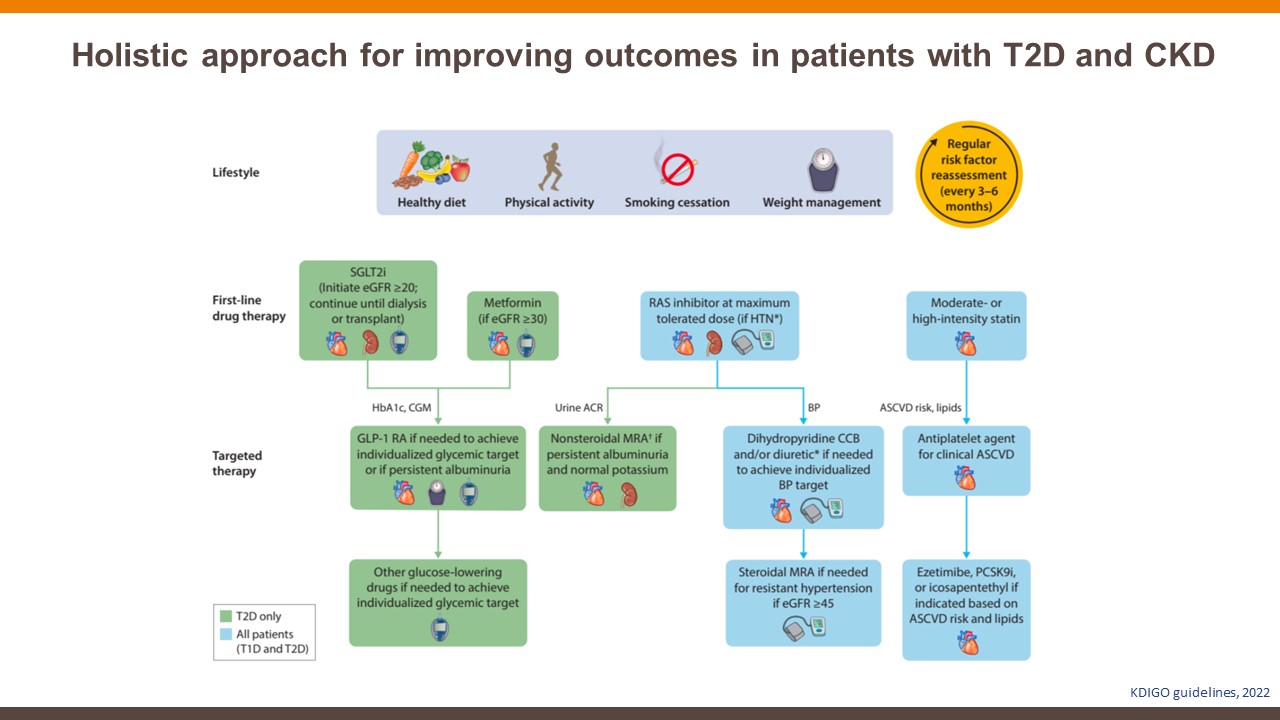 Holistic approach for improving outcomes in patients with T2D and CKD

Lifestyle

Healthy diet

Physical activity

Smoking cessation

Weight management

Regular risk factor reassessment (every 3–6 months)

First-line drug therapy

SGLT2i (Initiate eGFR ≥20; continue until dialysis or transplant)

Metformin (if eGFR ≥30)

RAS inhibitor at maximum tolerated dose (if HTN*)

Moderate- or high-intensity statin

HbA1c, CGM

Urine ACR

BP

ASCVD risk, lipids

Targeted therapy

GLP-1 RA if needed to achieve individualized glycemic target or if persistent albuminuria

Nonsteroidal MRA† if persistent albuminuria and normal potassium

Dihydropyridine CCB and/or diuretic* if needed to achieve individualized BP target

Antiplatelet agent for clinical ASCVD

Other glucose-lowering drugs if needed to achieve individualized glycemic target

Steroidal MRA if needed for resistant hypertension if eGFR ≥45

Ezetimibe, PCSK9i, or icosapentethyl if indicated based on ASCVD risk and lipids

T2D only

All patients (T1D and T2D)

KDIGO guidelines, 2022